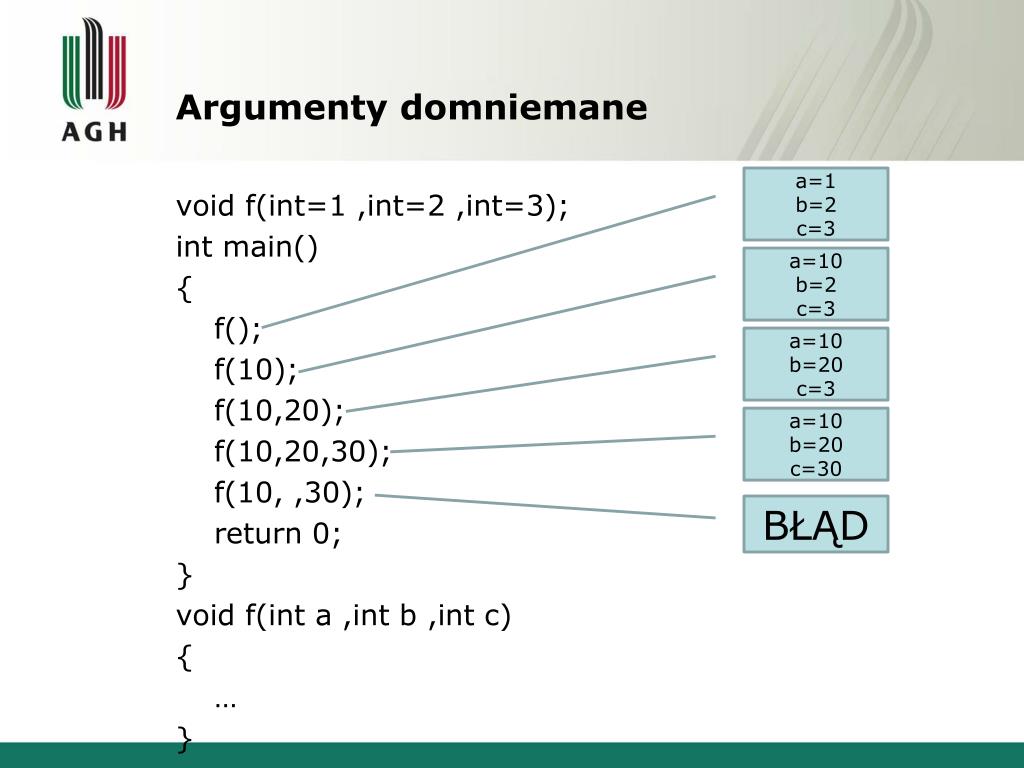 AGH

Argumenty domniemane

void f(int=1 ,int=2 ,int=3);
int main()
{
f();
f(10);
f(10,20);
f(10,20,30);
f(10, ,30);
return 0;
}
void f(int a ,int b ,int c)
{
…
}

a=1
b=2
c=3

a=10
b=2
c=3

a=10
b=20
c=3

a=10
b=20
c=30

BŁĄD